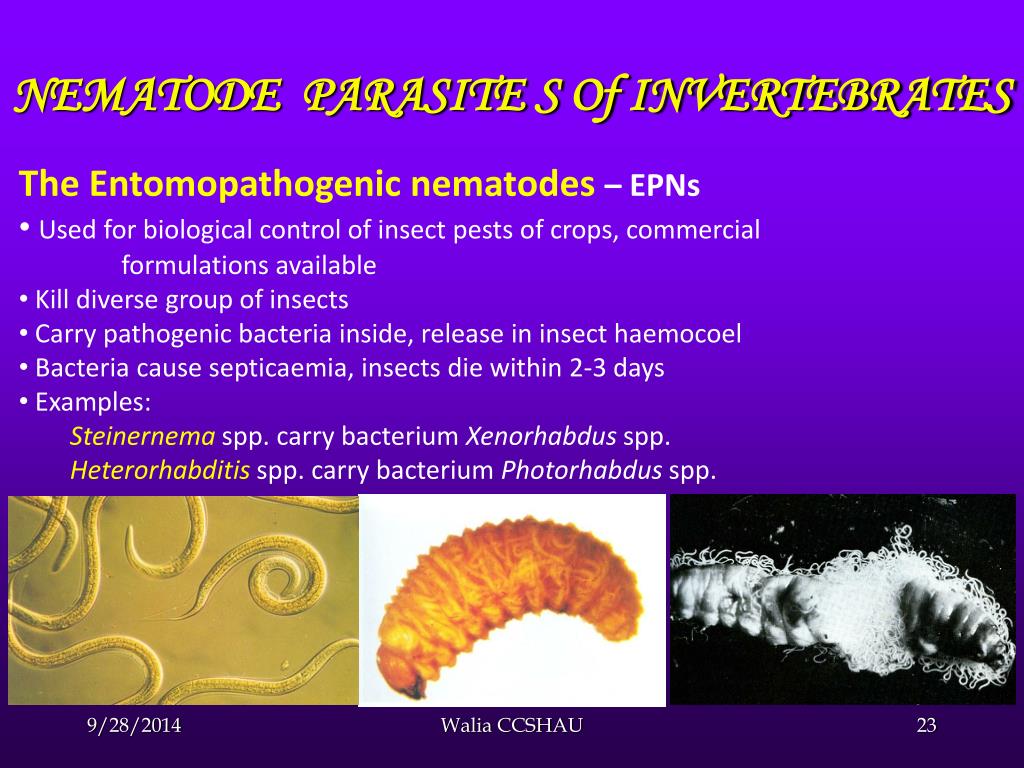 NEMATODE PARASITE S Of INVERTEBRATES

The Entomopathogenic nematodes – EPNs

• Used for biological control of insect pests of crops, commercial formulations available
• Kill diverse group of insects
• Carry pathogenic bacteria inside, release in insect haemocoel
• Bacteria cause septicaemia, insects die within 2-3 days
• Examples:
Steinernema spp. carry bacterium Xenorhabdus spp.
Heterorhabditis spp. carry bacterium Photorhabdus spp.

9/28/2014 Walia CCSHAU 23